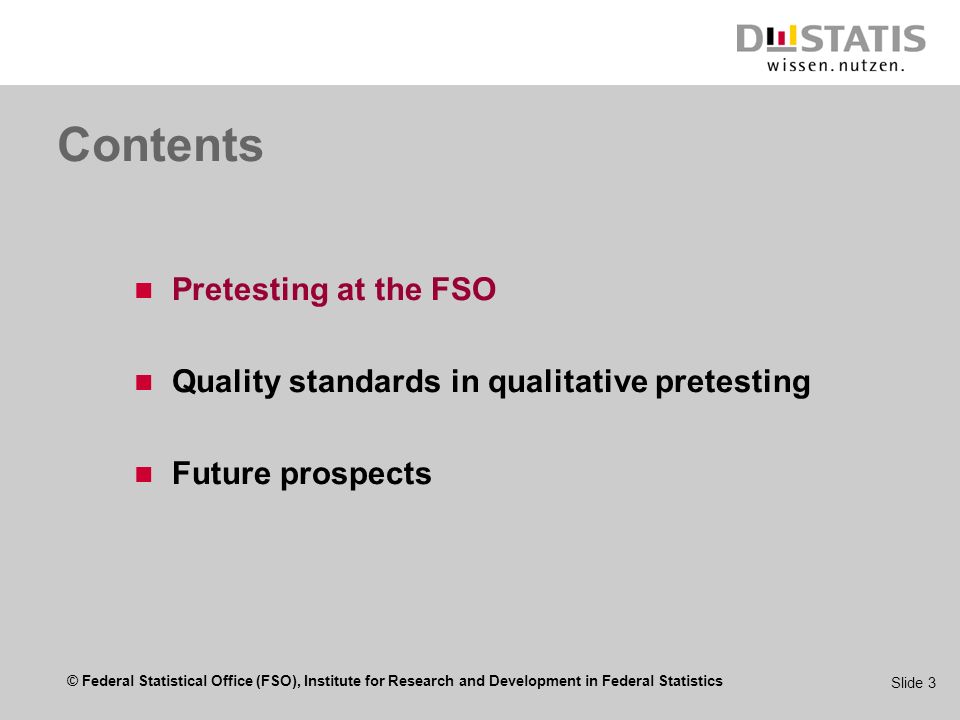 DESTATIS
wissen. nutzen.

Contents

Pretesting at the FSO

Quality standards in qualitative pretesting

Future prospects

© Federal Statistical Office (FSO), Institute for Research and Development in Federal Statistics

Slide 3